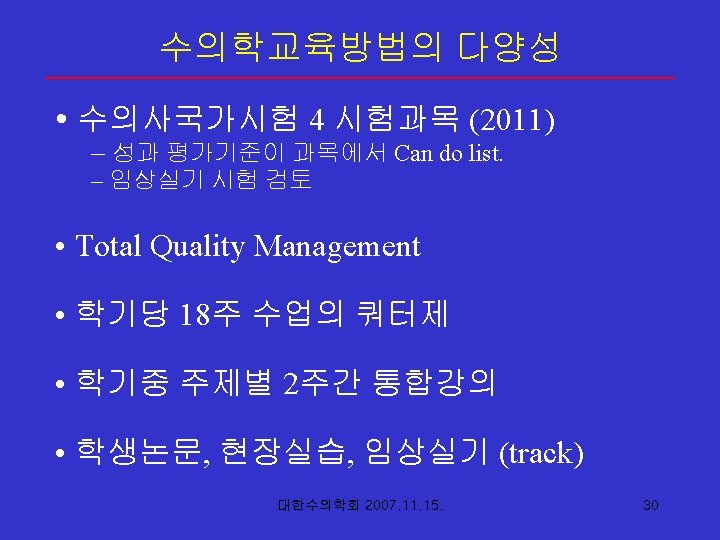 수의학교육방법의 다양성

• 수의사국가시험 4 시험과목 (2011)
– 성과 평가기준이 과목에서 Can do list.
– 임상실기 시험 검토

• Total Quality Management

• 학기당 18주 수업의 쿼터제

• 학기중 주제별 2주간 통합강의

• 학생논문, 현장실습, 임상실기 (track)

대한수의학회 2007.11.15.

30